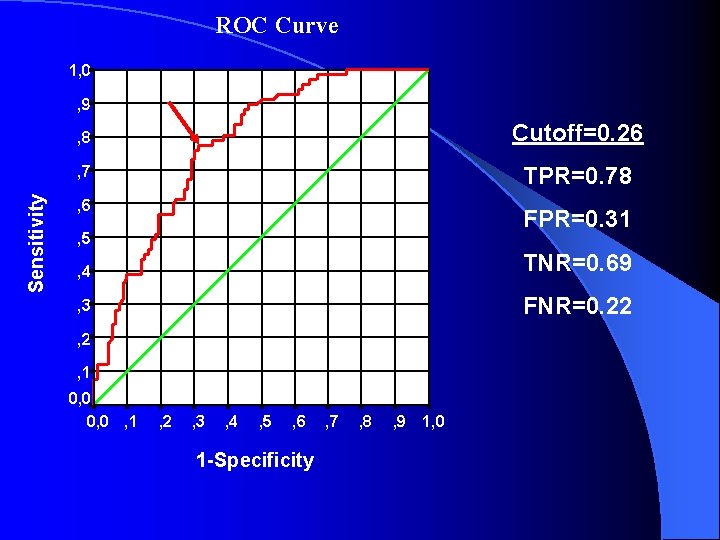 ROC Curve

Sensitivity

1,0
,9
,8
,7
,6
,5
,4
,3
,2
,1
0,0

0,0 ,1 ,2 ,3 ,4 ,5 ,6 ,7 ,8 ,9 1,0

1-Specificity

Cutoff=0.26

TPR=0.78

FPR=0.31

TNR=0.69

FNR=0.22